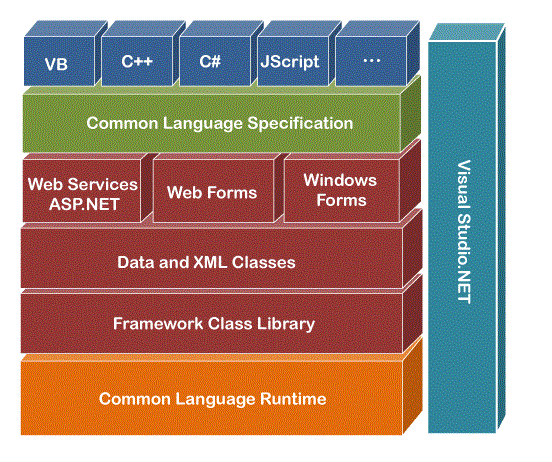 VB
C++
C#
JScript
...

Common Language Specification

Web Services ASP.NET
Web Forms
Windows Forms

Data and XML Classes

Framework Class Library

Common Language Runtime

Visual Studio.NET